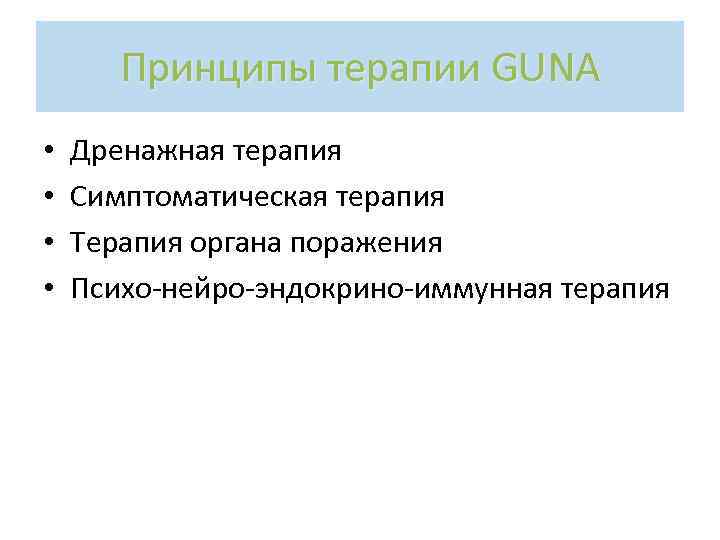 Принципы терапии GUNA

• Дренажная терапия
• Симптоматическая терапия
• Терапия органа поражения
• Психо-нейро-эндокрино-иммунная терапия